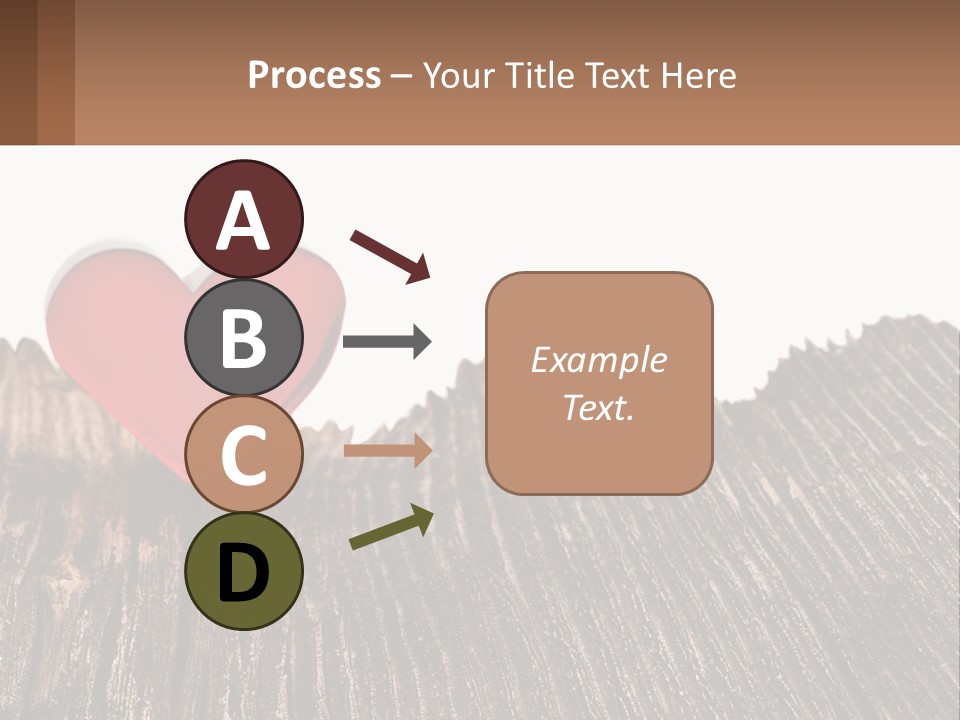 Process – Your Title Text Here

A

B

C

D

Example Text.